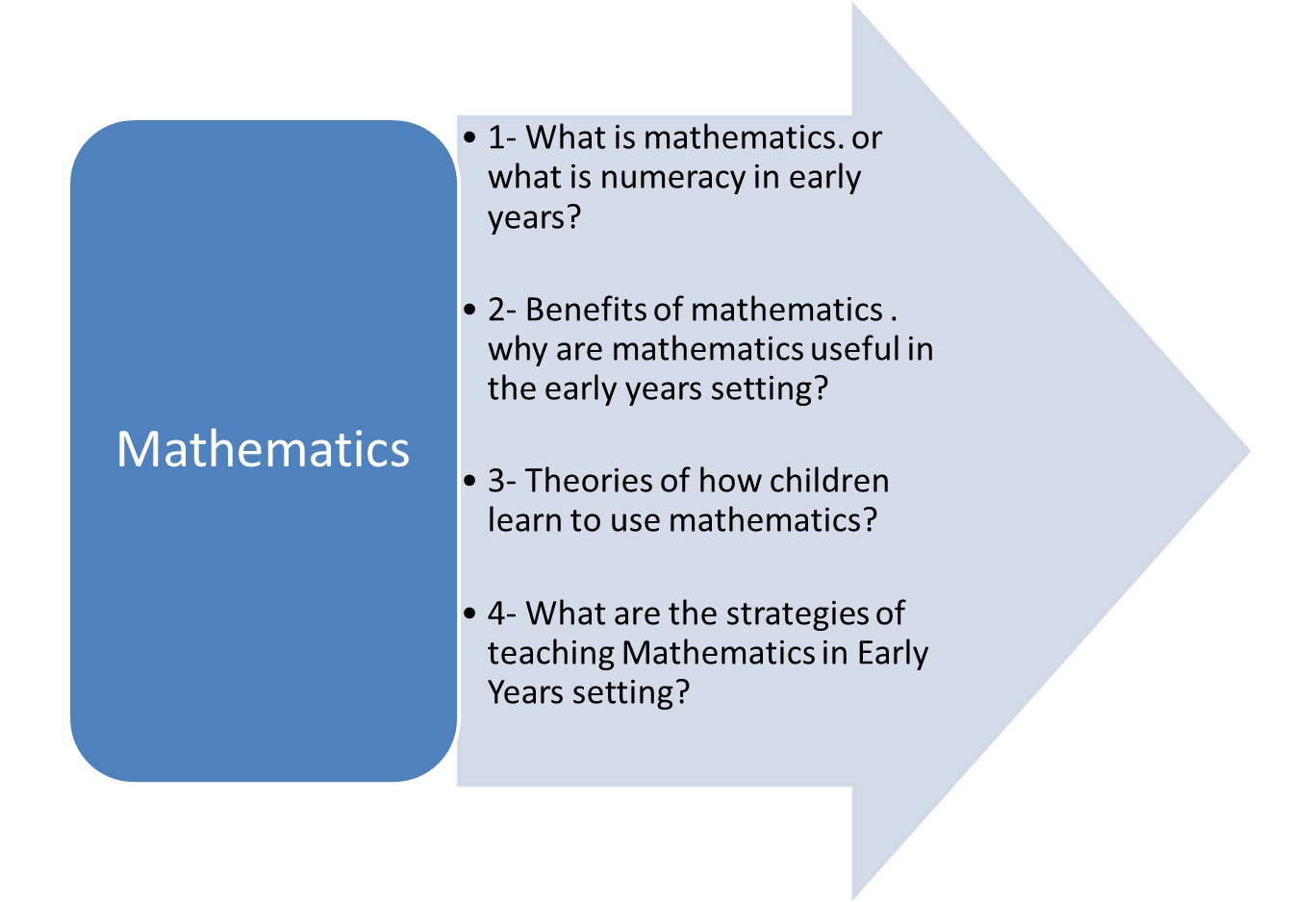 Mathematics

• 1- What is mathematics. or what is numeracy in early years?

• 2- Benefits of mathematics . why are mathematics useful in the early years setting?

• 3- Theories of how children learn to use mathematics?

• 4- What are the strategies of teaching Mathematics in Early Years setting?